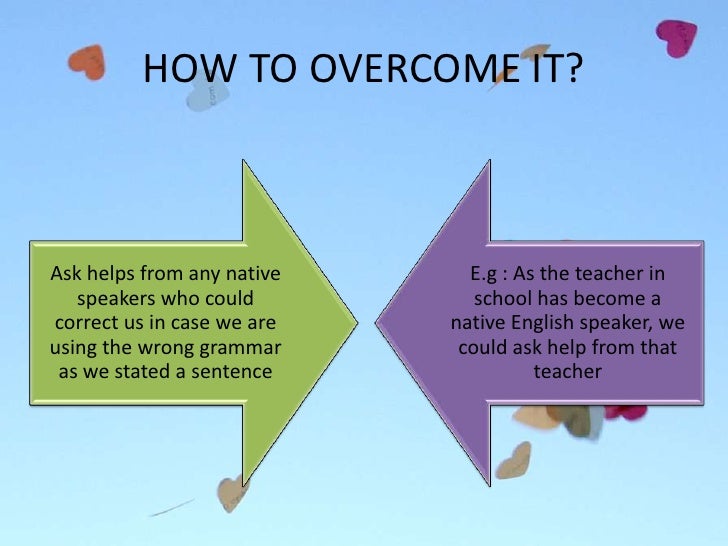 HOW TO OVERCOME IT?

Ask helps from any native speakers who could correct us in case we are using the wrong grammar as we stated a sentence

E.g : As the teacher in school has become a native English speaker, we could ask help from that teacher